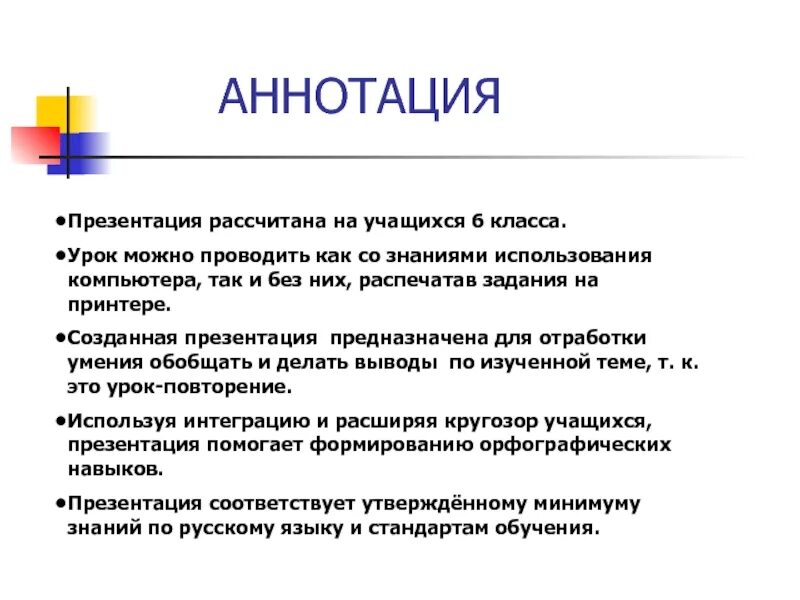 АННОТАЦИЯ

•Презентация рассчитана на учащихся 6 класса.

•Урок можно проводить как со знаниями использования компьютера, так и без них, распечатав задания на принтере.

•Созданная презентация предназначена для отработки умения обобщать и делать выводы по изученной теме, т. к. это урок-повторение.

•Используя интеграцию и расширяя кругозор учащихся, презентация помогает формированию орфографических навыков.

•Презентация соответствует утверждённому минимуму знаний по русскому языку и стандартам обучения.